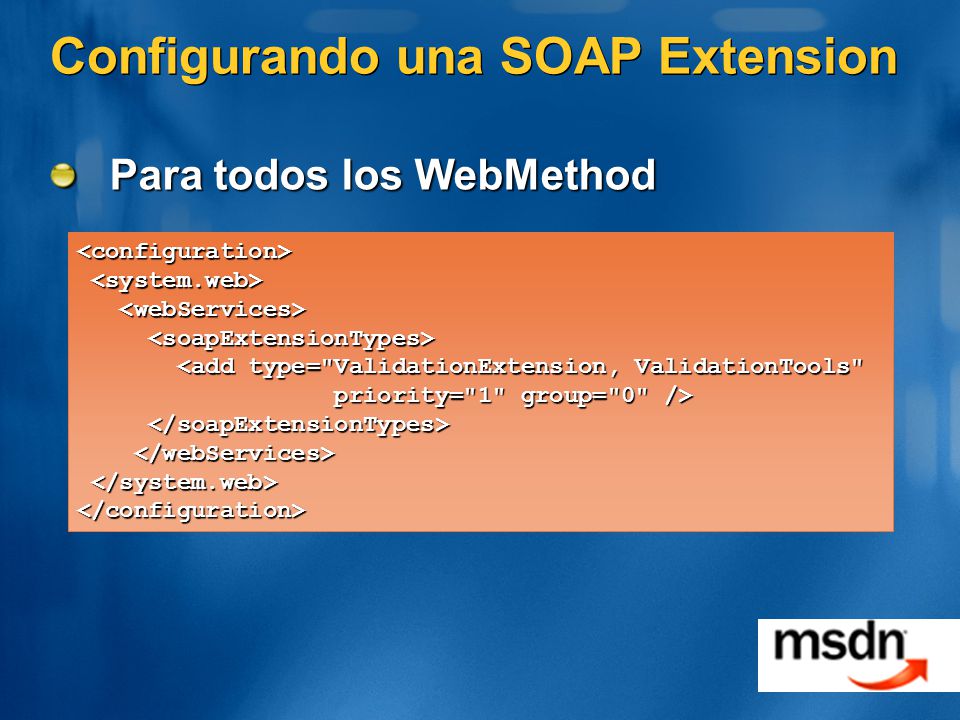 Configurando una SOAP Extension

Para todos los WebMethod

<configuration>
 <system.web>
   <webServices>
     <soapExtensionTypes>
       <add type="ValidationExtension, ValidationTools"
                  priority="1" group="0" />
     </soapExtensionTypes>
    </webServices>
 </system.web>
</configuration>

msdn